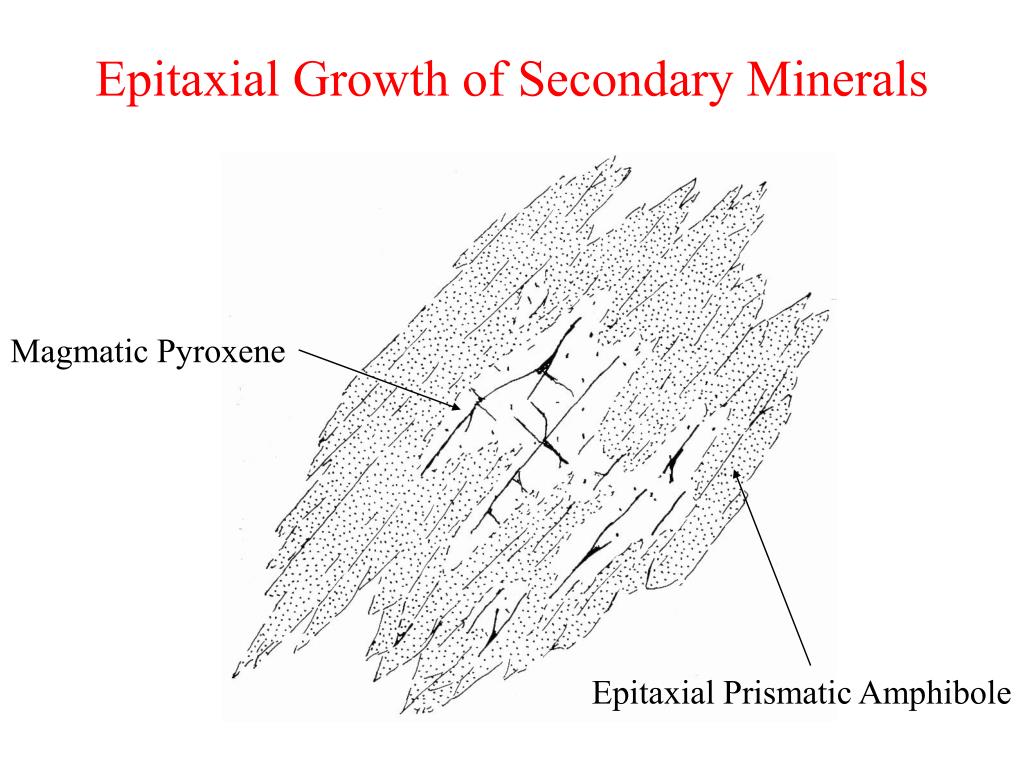 Epitaxial Growth of Secondary Minerals

Magmatic Pyroxene

Epitaxial Prismatic Amphibole